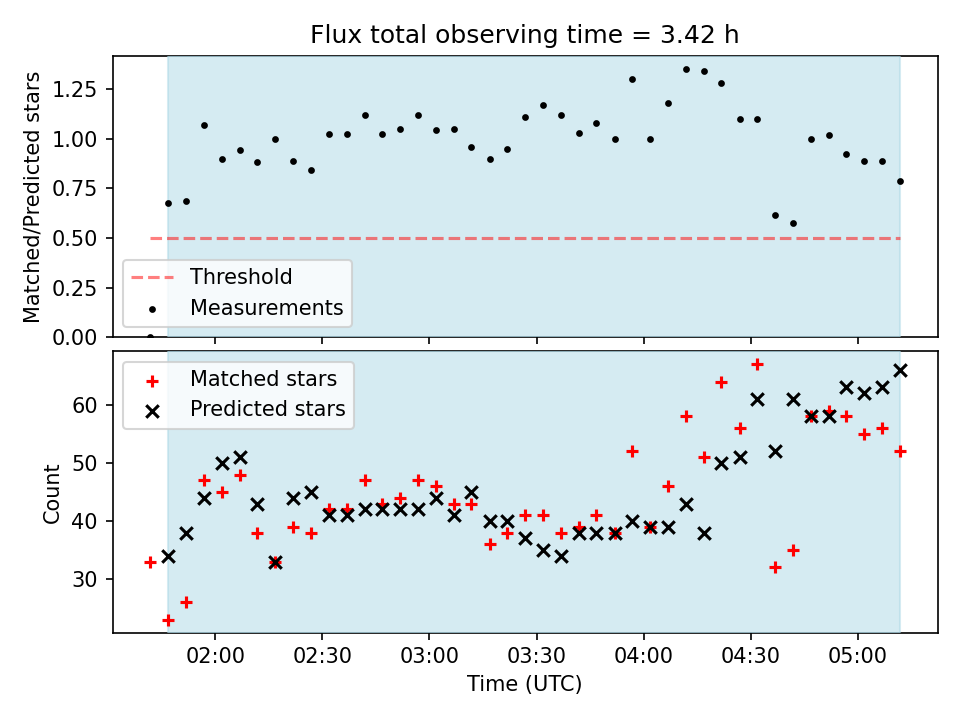 Flux total observing time = 3.42 h

Matched/Predicted stars

1.25
1.00
0.75
0.50
0.25
0.00

Threshold
Measurements

Matched stars
Predicted stars

Count

60
50
40
30

02:00 02:30 03:00 03:30 04:00 04:30 05:00

Time (UTC)